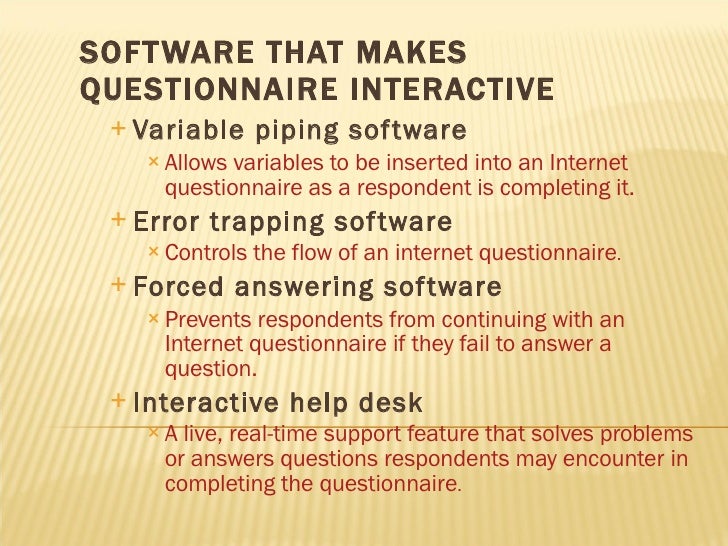 SOFTWARE THAT MAKES QUESTIONNAIRE INTERACTIVE

+ Variable piping software
× Allows variables to be inserted into an Internet questionnaire as a respondent is completing it.

+ Error trapping software
× Controls the flow of an internet questionnaire.

+ Forced answering software
× Prevents respondents from continuing with an Internet questionnaire if they fail to answer a question.

+ Interactive help desk
× A live, real-time support feature that solves problems or answers questions respondents may encounter in completing the questionnaire.